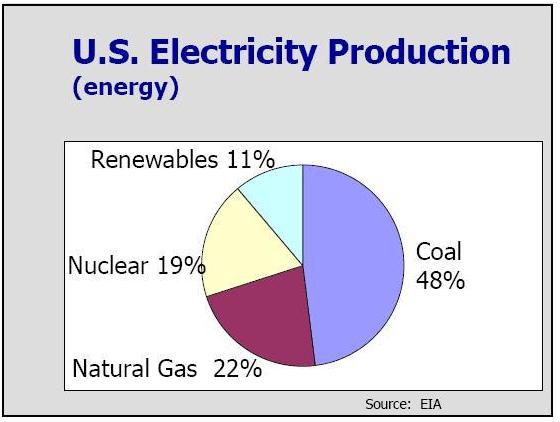 U.S. Electricity Production
(energy)

Renewables 11%

Nuclear 19%

Coal
48%

Natural Gas 22%

Source: EIA